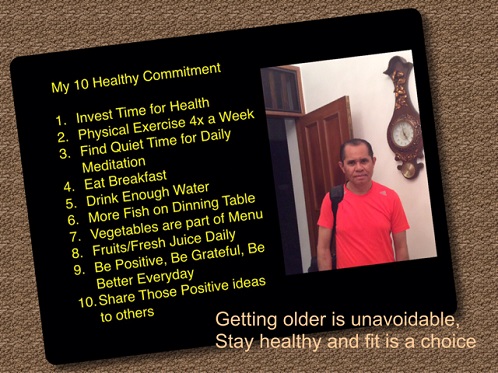 My 10 Healthy Commitment

1. Invest Time for Health
2. Physical Exercise 4x a Week
3. Find Quiet Time for Daily Meditation
4. Eat Breakfast
5. Drink Enough Water
6. More Fish on Dinning Table
7. Vegetables are part of Menu
8. Fruits/Fresh Juice Daily
9. Be Positive, Be Grateful, Be Better Everyday
10. Share Those Positive ideas to others

Getting older is unavoidable,
Stay healthy and fit is a choice